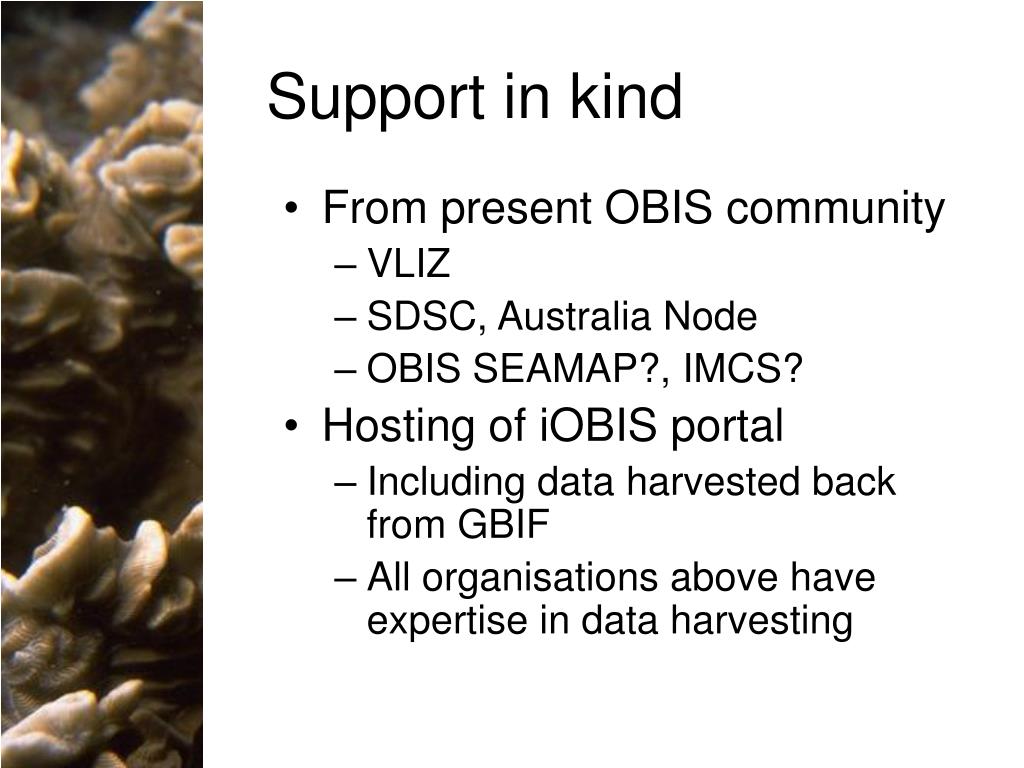 Support in kind

• From present OBIS community
– VLIZ
– SDSC, Australia Node
– OBIS SEAMAP?, IMCS?
• Hosting of iOBIS portal
– Including data harvested back from GBIF
– All organisations above have expertise in data harvesting